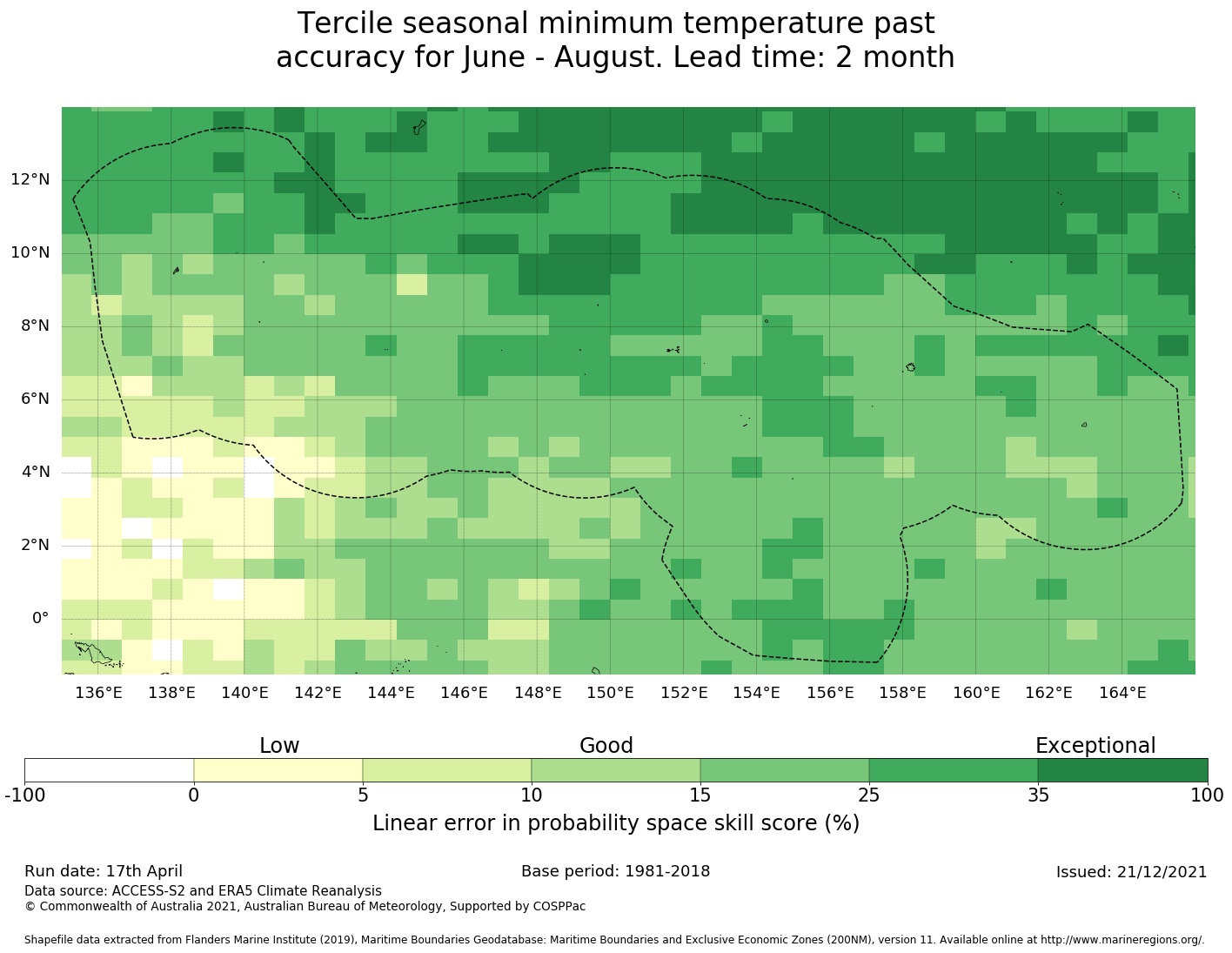 Tercile seasonal minimum temperature past accuracy for June - August. Lead time: 2 month

12°N
10°N
8°N
6°N
4°N
2°N
0°

136°E 138°E 140°E 142°E 144°E 146°E 148°E 150°E 152°E 154°E 156°E 158°E 160°E 162°E 164°E

Low
Good
Exceptional

-100 0 5 10 15 25 35 100

Linear error in probability space skill score (%)

Run date: 17th April
Base period: 1981-2018
Issued: 21/12/2021
Data source: ACCESS-S2 and ERA5 Climate Reanalysis
© Commonwealth of Australia 2021, Australian Bureau of Meteorology, Supported by COSPPac

Shapefile data extracted from Flanders Marine Institute (2019), Maritime Boundaries Geodatabase: Maritime Boundaries and Exclusive Economic Zones (200NM), version 11. Available online at http://www.marineregions.org/.